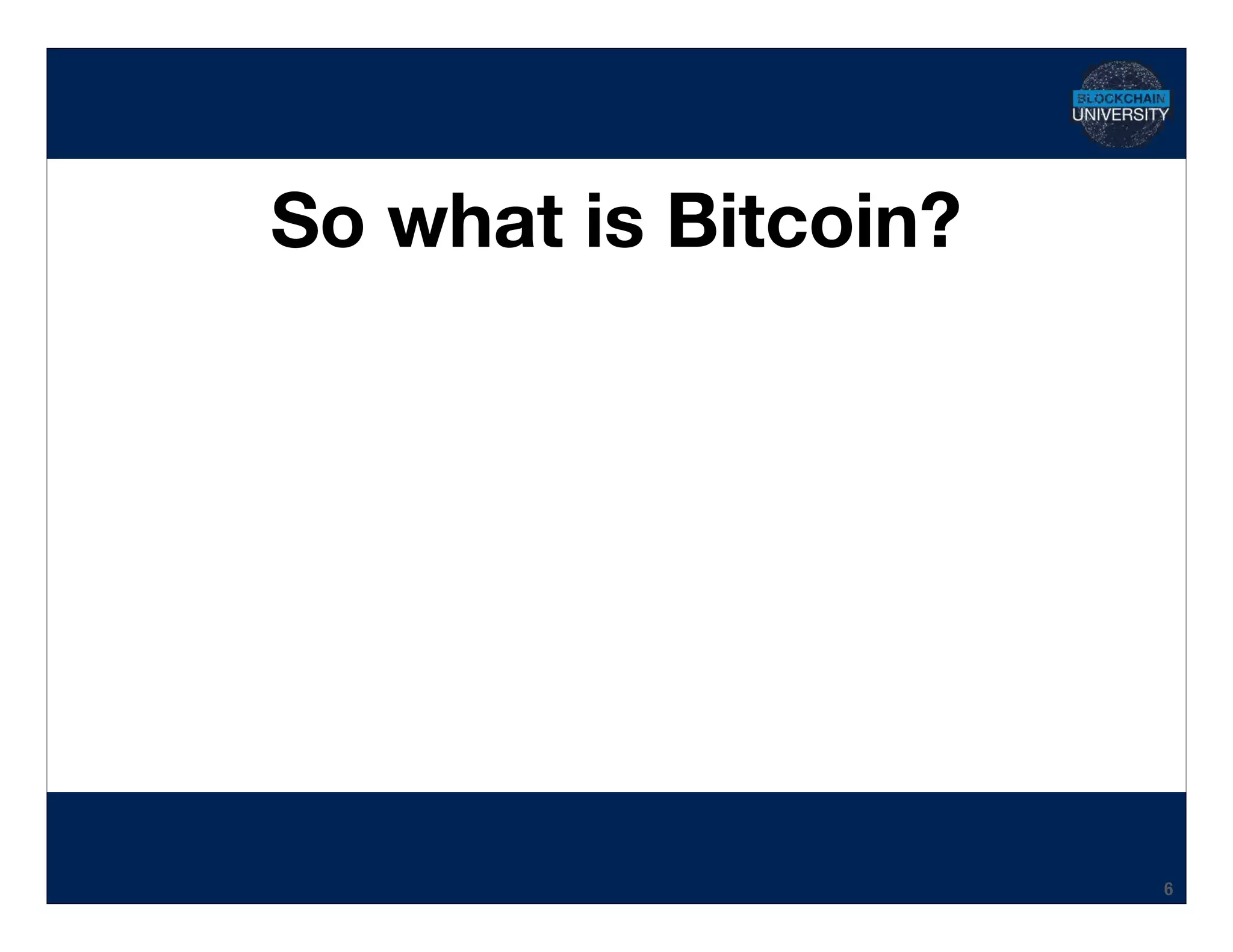 BLOCKCHAIN
UNIVERSITY

So what is Bitcoin?

6